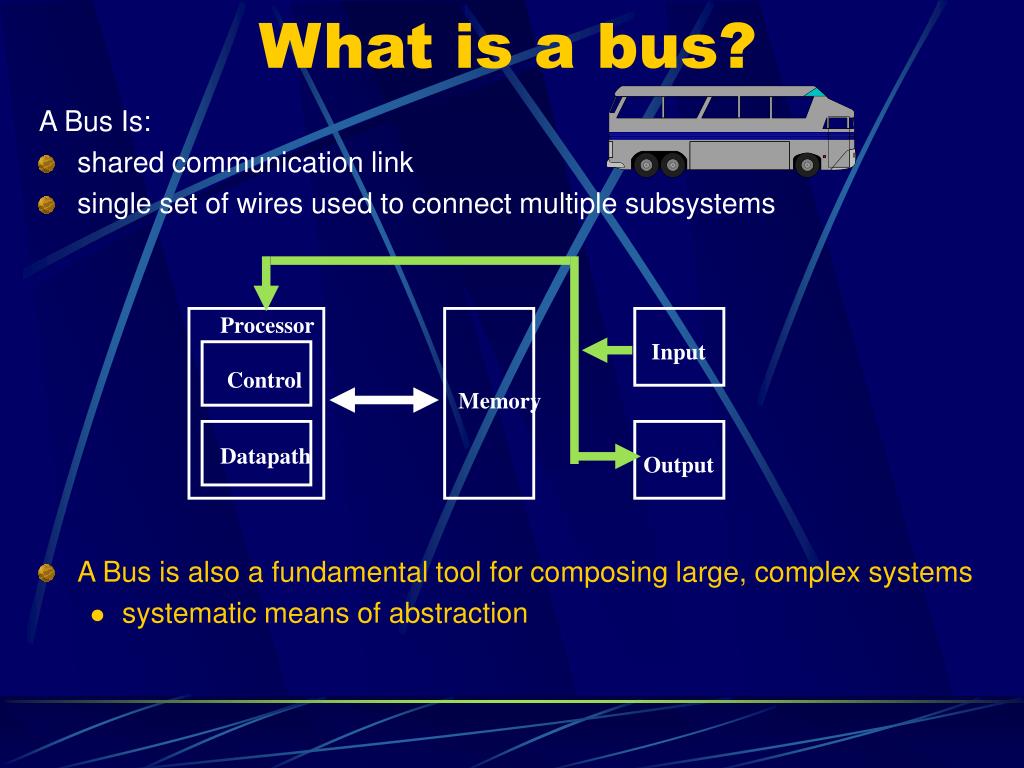 What is a bus?

A Bus Is:

shared communication link

single set of wires used to connect multiple subsystems

Processor

Control

Datapath

Memory

Input

Output

A Bus is also a fundamental tool for composing large, complex systems

systematic means of abstraction